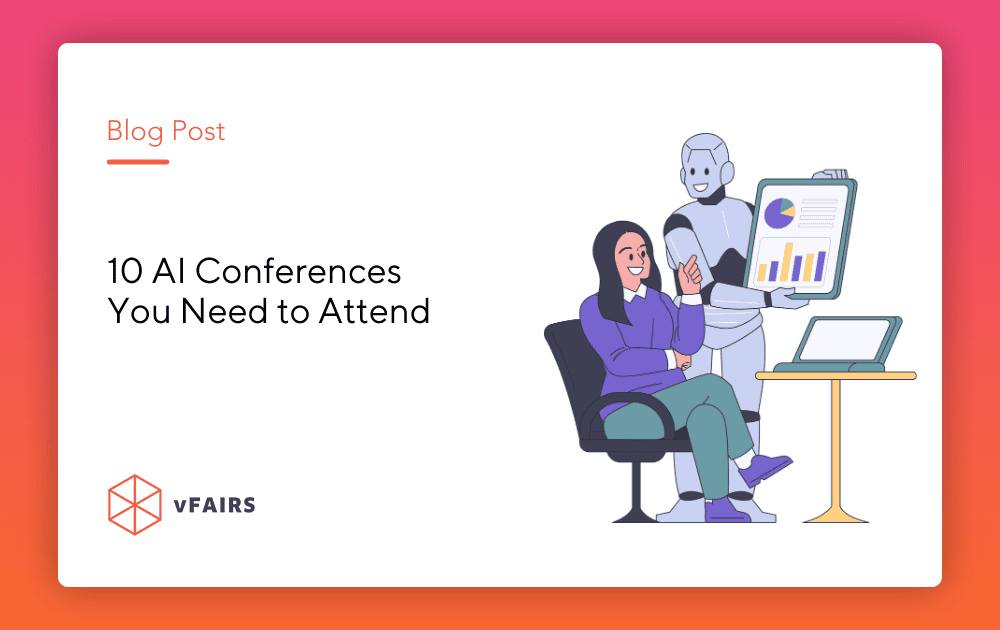 Blog Post

10 AI Conferences You Need to Attend

vFAIRS